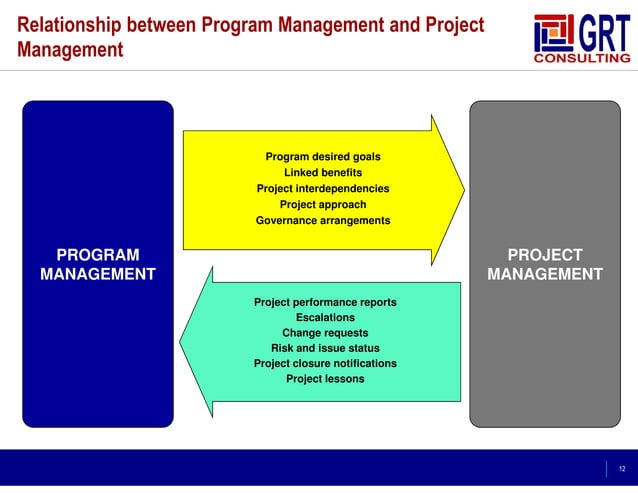 Relationship between Program Management and Project Management

GRT CONSULTING

PROGRAM MANAGEMENT

Program desired goals
Linked benefits
Project interdependencies
Project approach
Governance arrangements

PROJECT MANAGEMENT

Project performance reports
Escalations
Change requests
Risk and issue status
Project closure notifications
Project lessons

12